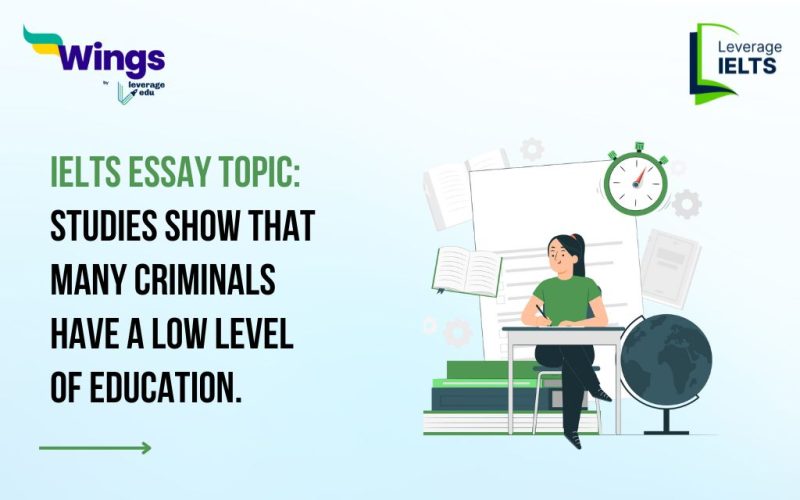 Wings
by leverage edu

Leverage IELTS

IELTS ESSAY TOPIC: STUDIES SHOW THAT MANY CRIMINALS HAVE A LOW LEVEL OF EDUCATION.